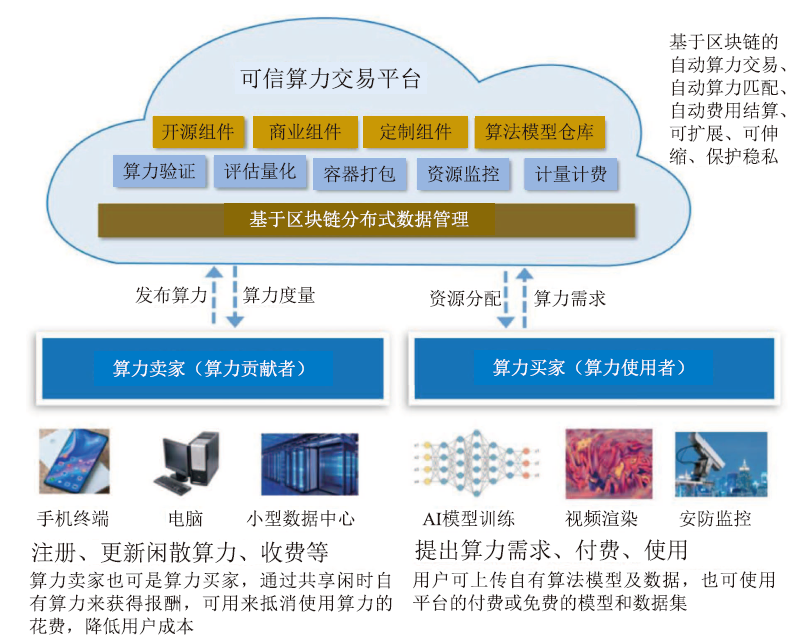 可信算力交易平台

开源组件
商业组件
定制组件
算法模型仓库

算力验证
评估量化
容器打包
资源监控
计量计费

基于区块链分布式数据管理

基于区块链的自动算力交易、自动算力匹配、自动费用结算、可扩展、可伸缩、保护稳私

发布算力
算力度量
资源分配
算力需求

算力卖家（算力贡献者）
算力买家（算力使用者）

手机终端
电脑
小型数据中心
AI模型训练
视频渲染
安防监控

注册、更新闲散算力、收费等
算力卖家也可是算力买家，通过共享闲时自有算力来获得报酬，可用来抵消使用算力的花费，降低用户成本

提出算力需求、付费、使用
用户可上传自有算法模型及数据，也可使用平台的付费或免费的模型和数据集